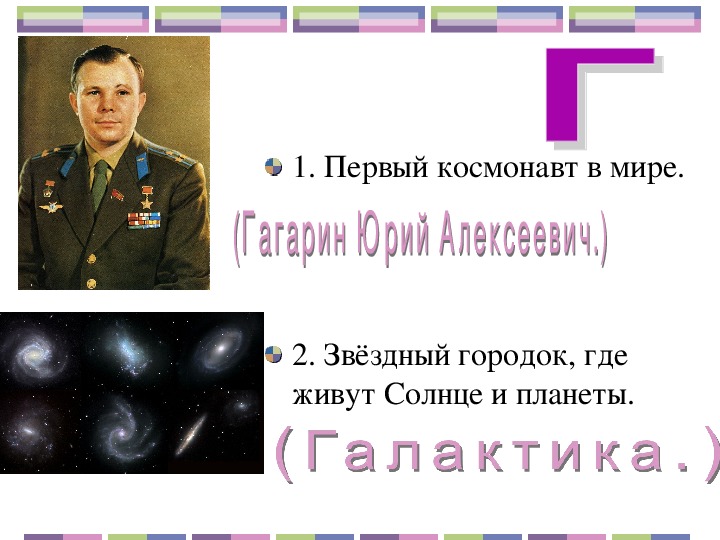 Г

1. Первый космонавт в мире.

(Гагарин Юрий Алексеевич.)

2. Звёздный городок, где живут Солнце и планеты.

(Галактика.)